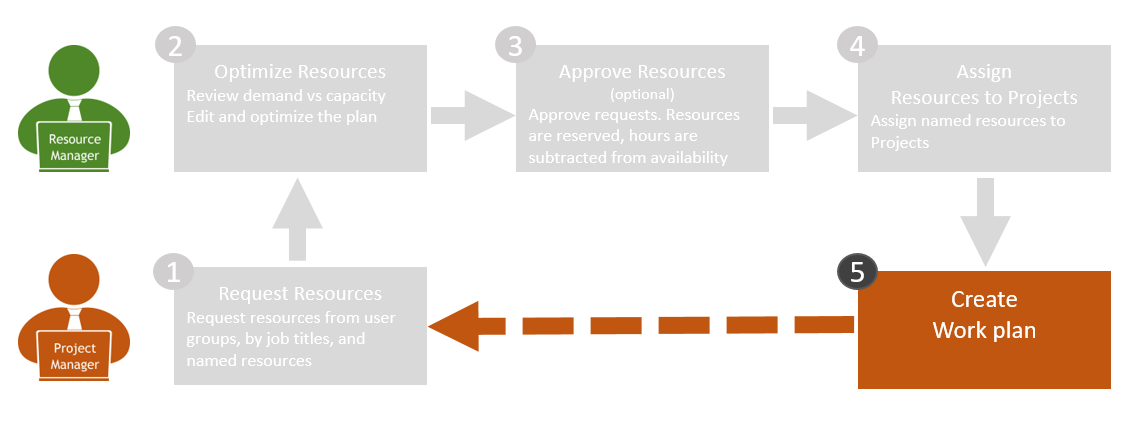 Resource Manager

2
Optimize Resources
Review demand vs capacity
Edit and optimize the plan

3
Approve Resources
(optional)
Approve requests. Resources are reserved, hours are subtracted from availability

4
Assign Resources to Projects
Assign named resources to Projects

Project Manager

1
Request Resources
Request resources from user groups, by job titles, and named resources

5
Create Work plan